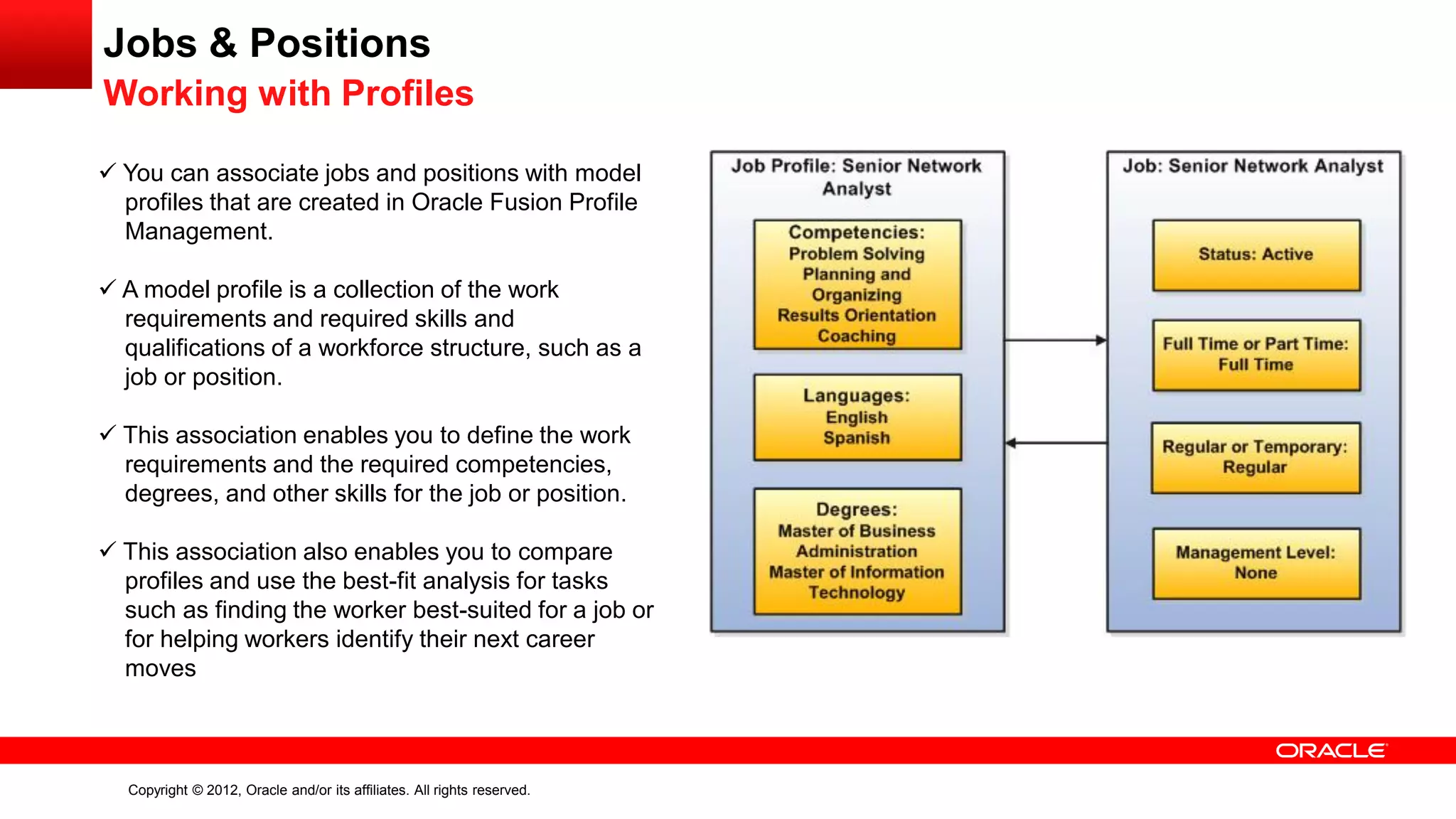 Jobs & Positions
Working with Profiles

✓ You can associate jobs and positions with model profiles that are created in Oracle Fusion Profile Management.

✓ A model profile is a collection of the work requirements and required skills and qualifications of a workforce structure, such as a job or position.

✓ This association enables you to define the work requirements and the required competencies, degrees, and other skills for the job or position.

✓ This association also enables you to compare profiles and use the best-fit analysis for tasks such as finding the worker best-suited for a job or for helping workers identify their next career moves

Job Profile: Senior Network Analyst

Competencies:
Problem Solving
Planning and Organizing
Results Orientation
Coaching

Languages:
English
Spanish

Degrees:
Master of Business Administration
Master of Information Technology

Job: Senior Network Analyst

Status: Active

Full Time or Part Time:
Full Time

Regular or Temporary:
Regular

Management Level:
None

ORACLE

Copyright © 2012, Oracle and/or its affiliates. All rights reserved.